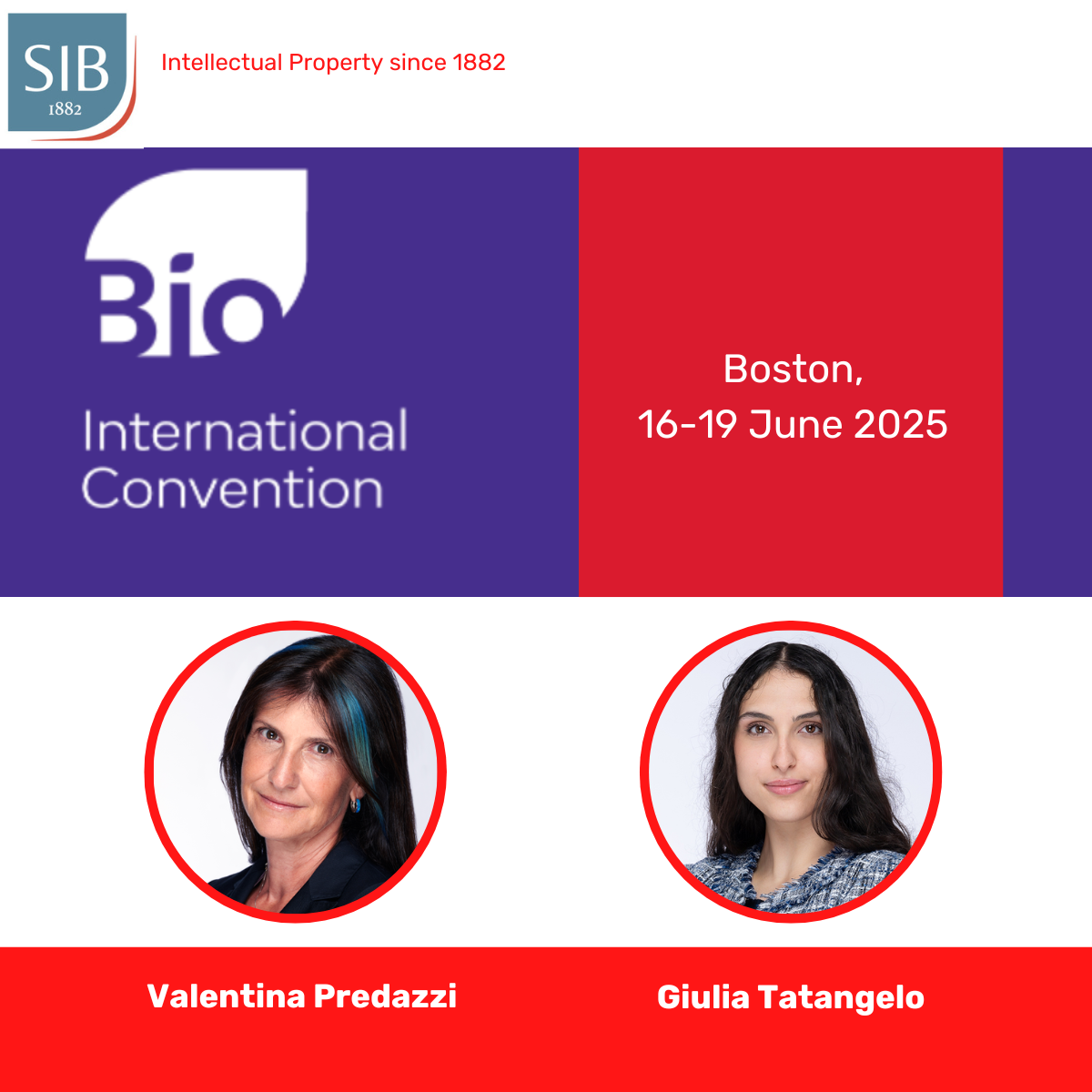 SIB
1882

Intellectual Property since 1882

Bio
International Convention

Boston,
16-19 June 2025

Valentina Predazzi

Giulia Tatangelo